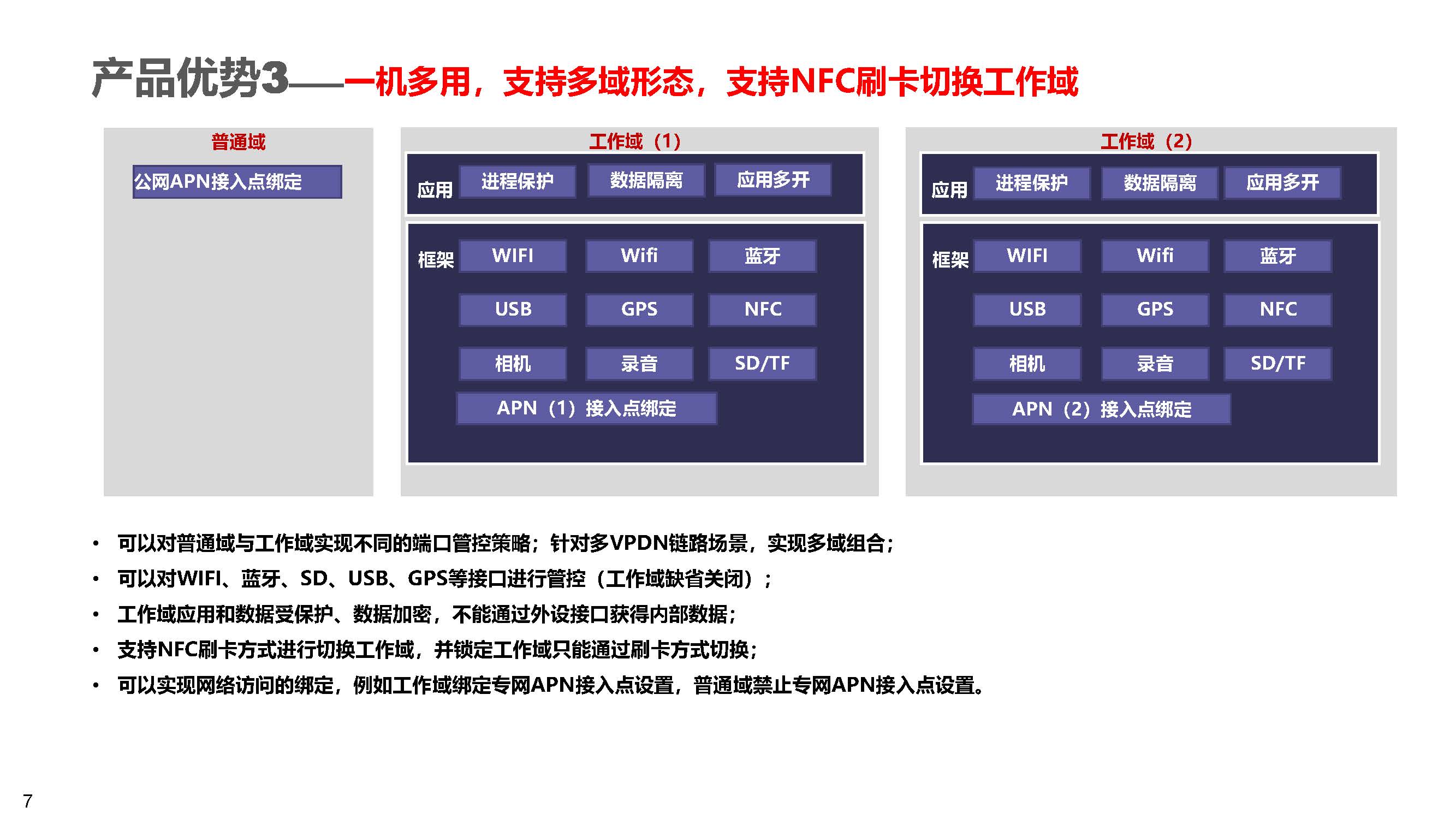 产品优势3——一机多用，支持多域形态，支持NFC刷卡切换工作域

普通域

公网APN接入点绑定

工作域（1）

应用 进程保护 数据隔离 应用多开

框架 WIFI Wifi 蓝牙

USB GPS NFC

相机 录音 SD/TF

APN（1）接入点绑定

工作域（2）

应用 进程保护 数据隔离 应用多开

框架 WIFI Wifi 蓝牙

USB GPS NFC

相机 录音 SD/TF

APN（2）接入点绑定

• 可以对普通域与工作域实现不同的端口管控策略；针对多VPDN链路场景，实现多域组合；
• 可以对WIFI、蓝牙、SD、USB、GPS等接口进行管控（工作域缺省关闭）；
• 工作域应用和数据受保护、数据加密，不能通过外设接口获得内部数据；
• 支持NFC刷卡方式进行切换工作域，并锁定工作域只能通过刷卡方式切换；
• 可以实现网络访问的绑定，例如工作域绑定专网APN接入点设置，普通域禁止专网APN接入点设置。

7